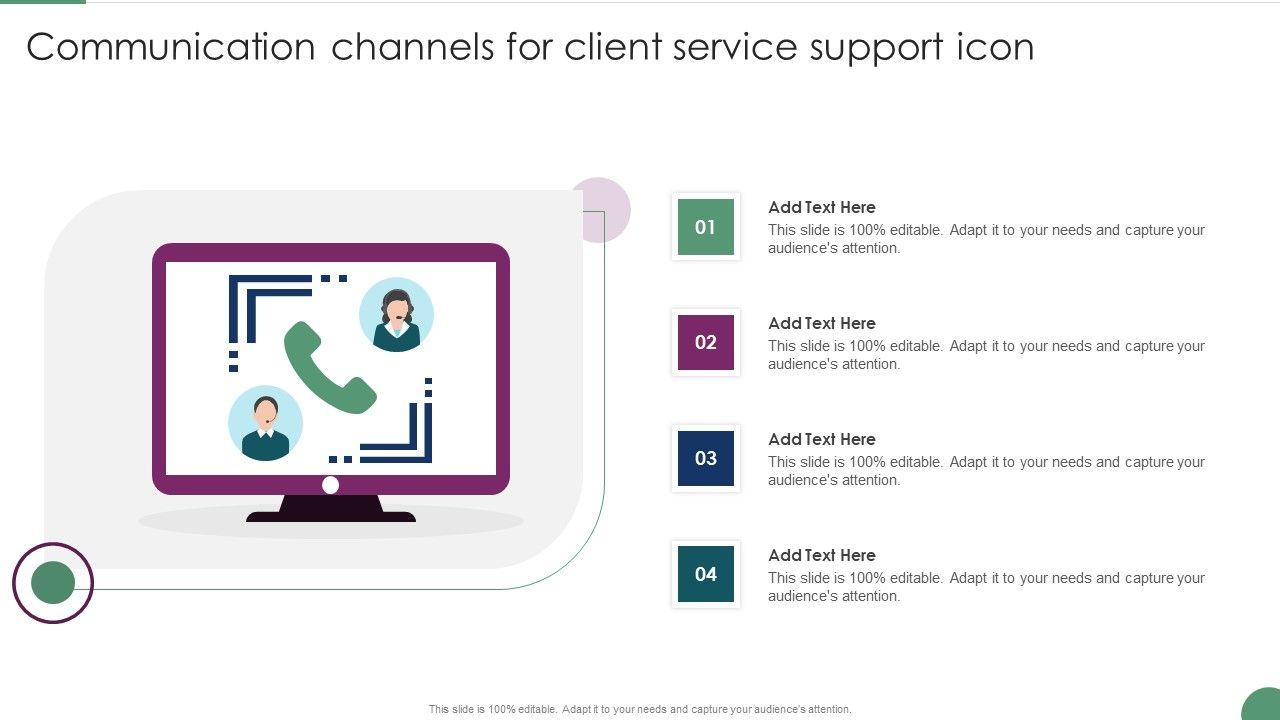 Communication channels for client service support icon

01

Add Text Here

This slide is 100% editable. Adapt it to your needs and capture your audience's attention.

02

Add Text Here

This slide is 100% editable. Adapt it to your needs and capture your audience's attention.

03

Add Text Here

This slide is 100% editable. Adapt it to your needs and capture your audience's attention.

04

Add Text Here

This slide is 100% editable. Adapt it to your needs and capture your audience's attention.

This slide is 100% editable. Adapt it to your needs and capture your audience's attention.